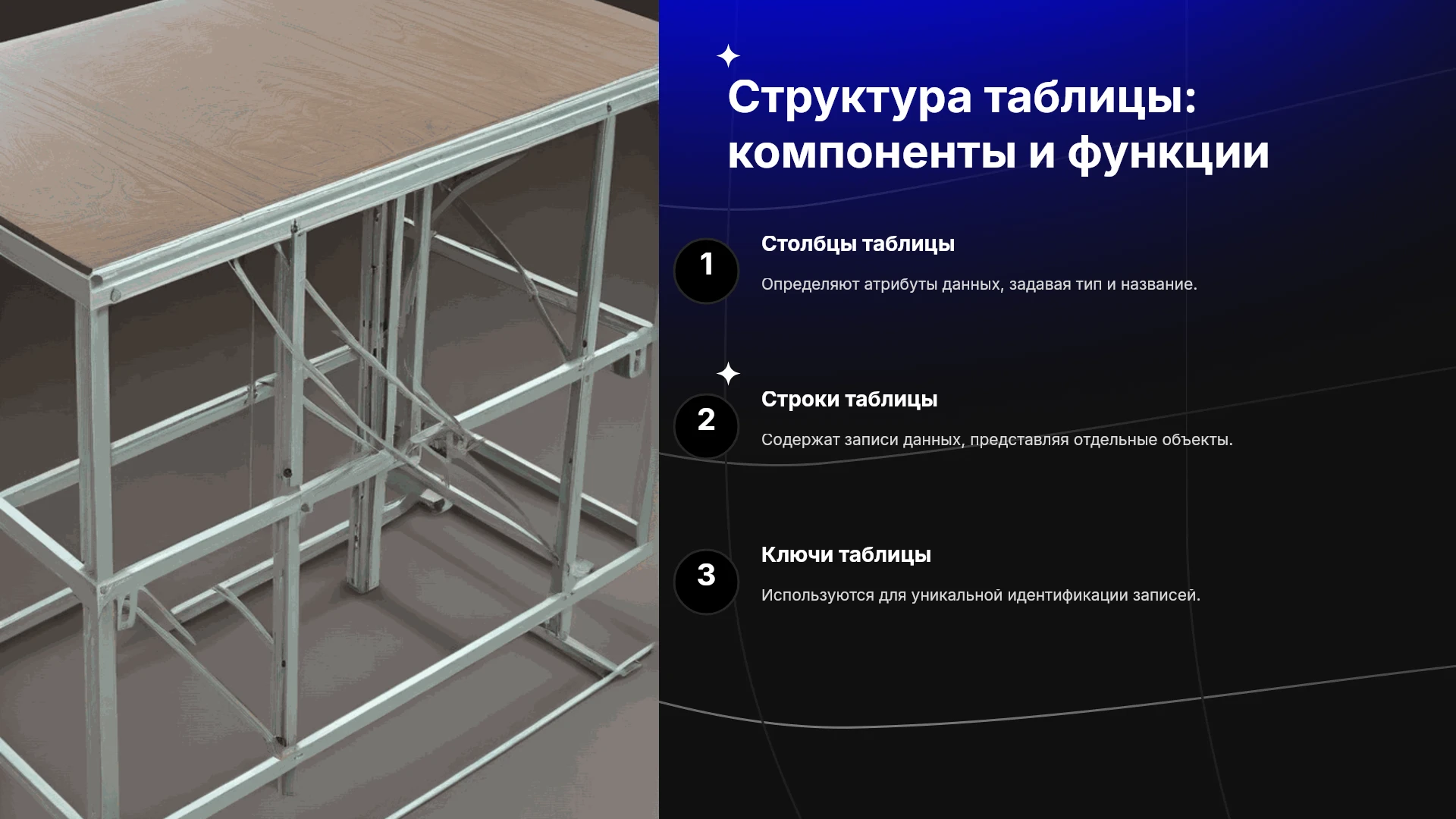 Структура таблицы: компоненты и функции

1

Столбцы таблицы

Определяют атрибуты данных, задавая тип и название.

2

Строки таблицы

Содержат записи данных, представляя отдельные объекты.

3

Ключи таблицы

Используются для уникальной идентификации записей.